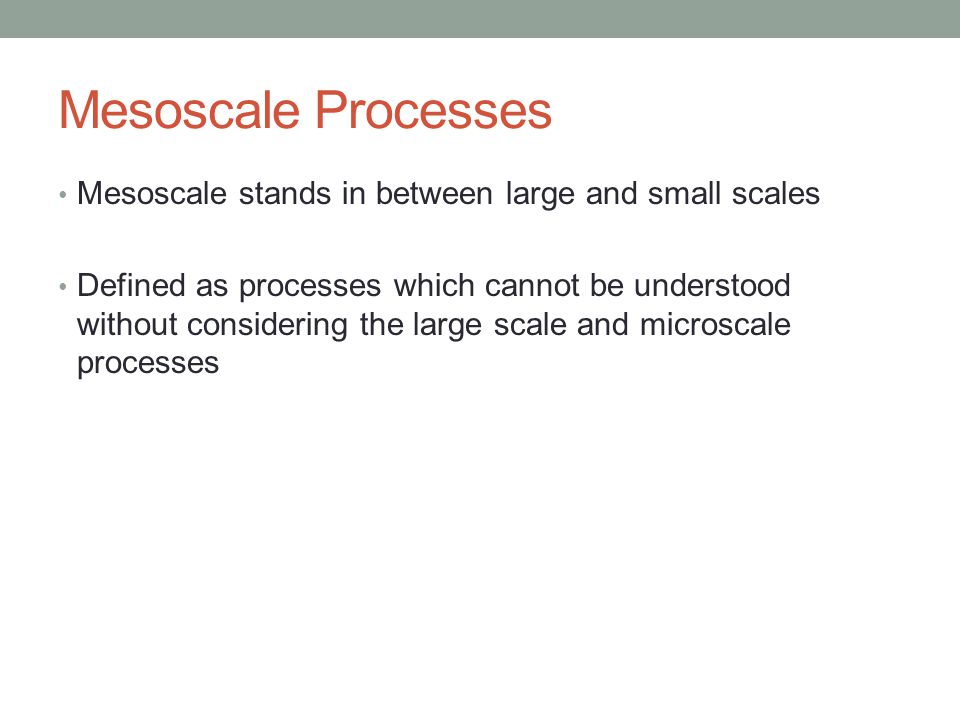 Mesoscale Processes

• Mesoscale stands in between large and small scales

• Defined as processes which cannot be understood without considering the large scale and microscale processes